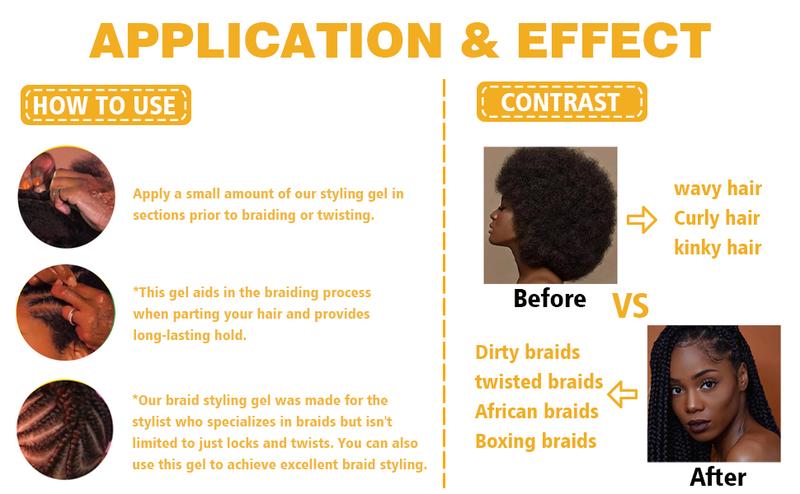 APPLICATION & EFFECT

HOW TO USE

Apply a small amount of our styling gel in sections prior to braiding or twisting.

*This gel aids in the braiding process when parting your hair and provides long-lasting hold.

*Our braid styling gel was made for the stylist who specializes in braids but isn't limited to just locks and twists. You can also use this gel to achieve excellent braid styling.

CONTRAST

wavy hair
Curly hair
kinky hair

Before

VS

Dirty braids
twisted braids
African braids
Boxing braids

After